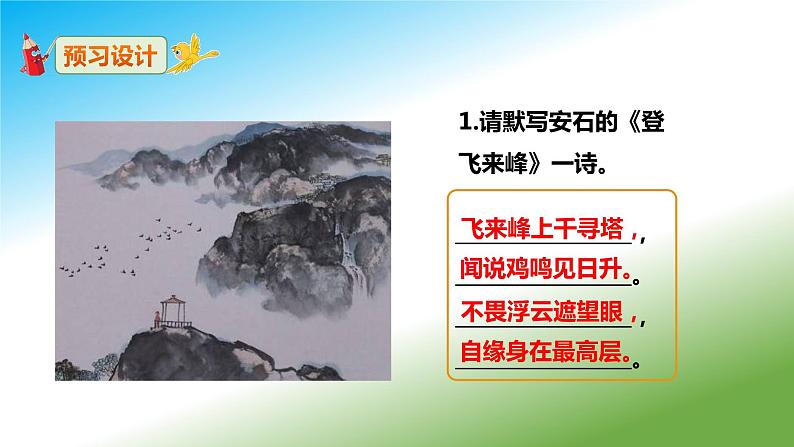 预习设计

1.请默写安石的《登飞来峰》一诗。

飞来峰上千寻塔，,
闻说鸡鸣见日升。。
不畏浮云遮望眼，,
自缘身在最高层。。